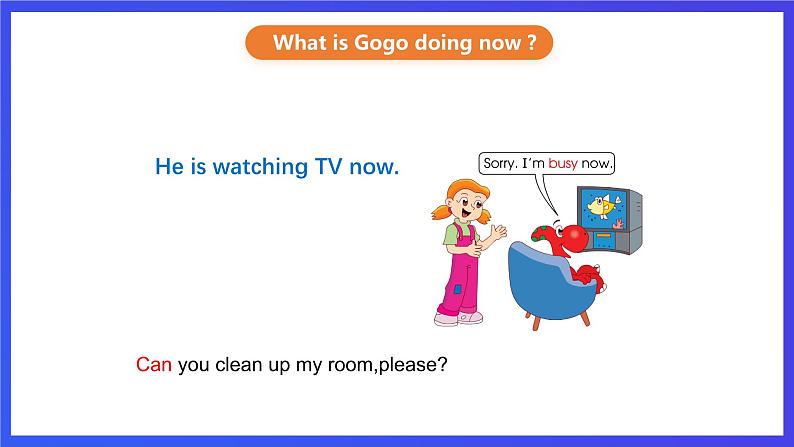 What is Gogo doing now ?

He is watching TV now.

Sorry. I'm busy now.

Can you clean up my room,please?